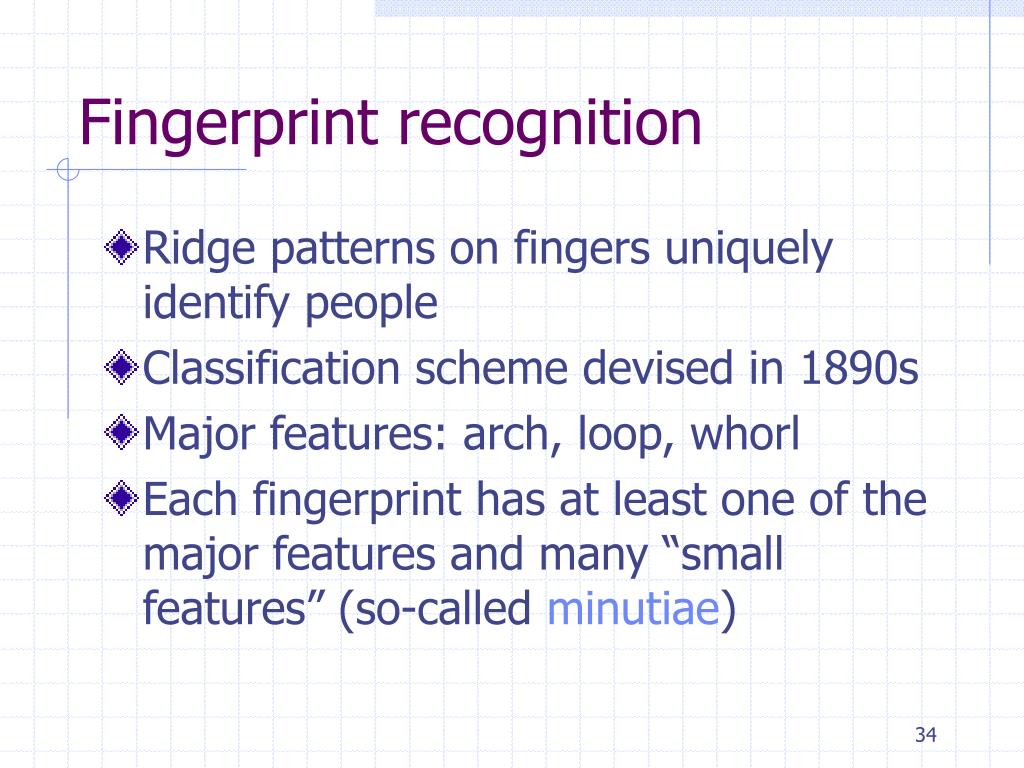 Fingerprint recognition

Ridge patterns on fingers uniquely identify people

Classification scheme devised in 1890s

Major features: arch, loop, whorl

Each fingerprint has at least one of the major features and many “small features” (so-called minutiae)

34